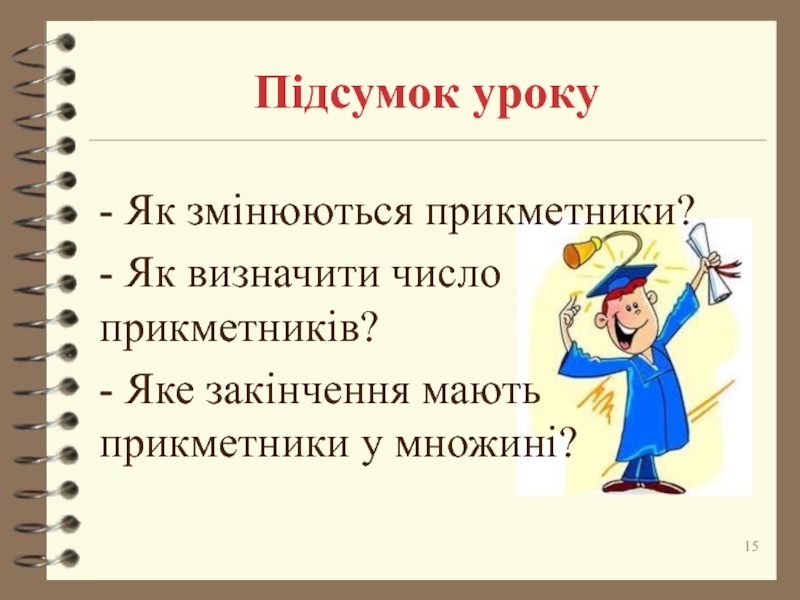 Підсумок уроку

- Як змінюються прикметники?

- Як визначити число прикметників?

- Яке закінчення мають прикметники у множині?

15